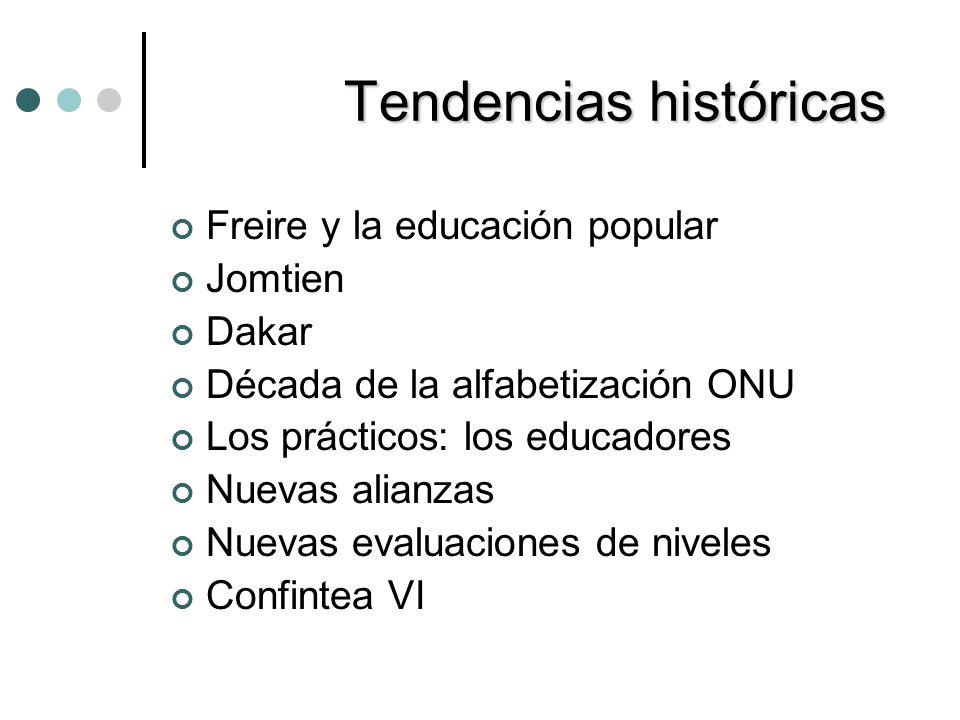 Tendencias históricas

Freire y la educación popular
Jomtien
Dakar
Década de la alfabetización ONU
Los prácticos: los educadores
Nuevas alianzas
Nuevas evaluaciones de niveles
Confintea VI